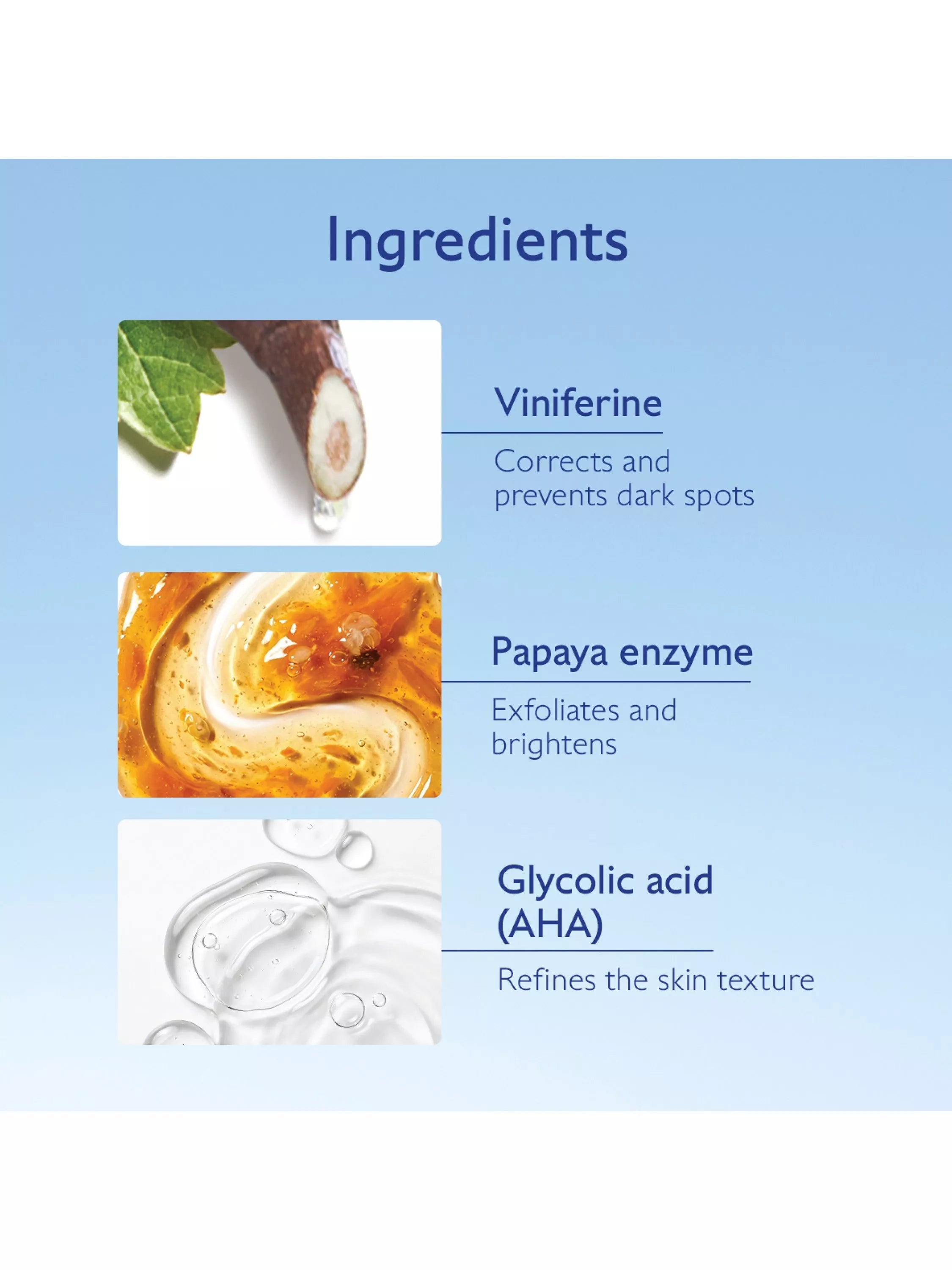 Ingredients

Viniferine

Corrects and prevents dark spots

Papaya enzyme

Exfoliates and brightens

Glycolic acid (AHA)

Refines the skin texture